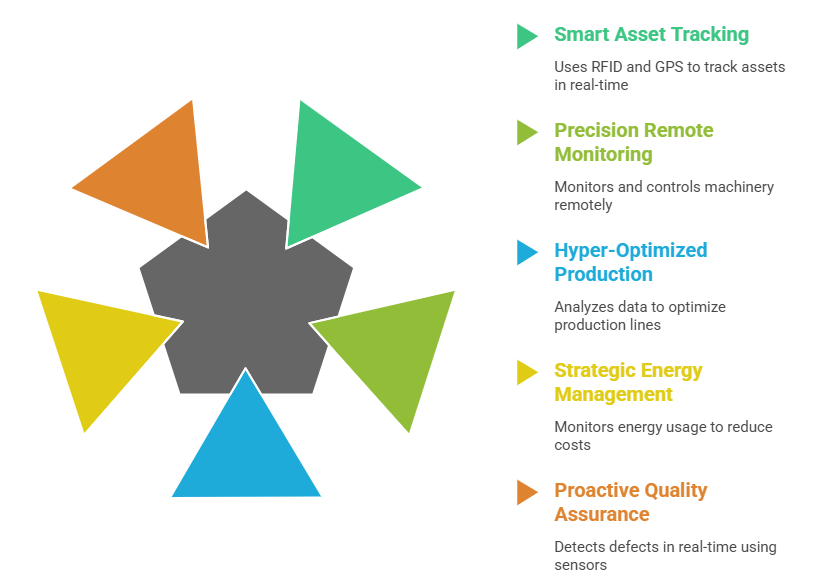 Smart Asset Tracking

Uses RFID and GPS to track assets in real-time

Precision Remote Monitoring

Monitors and controls machinery remotely

Hyper-Optimized Production

Analyzes data to optimize production lines

Strategic Energy Management

Monitors energy usage to reduce costs

Proactive Quality Assurance

Detects defects in real-time using sensors